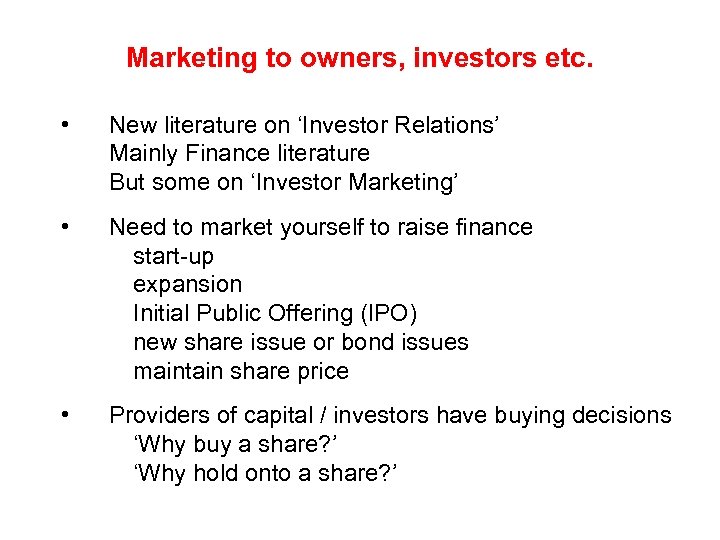 Marketing to owners, investors etc.

• New literature on ‘Investor Relations’
Mainly Finance literature
But some on ‘Investor Marketing’

• Need to market yourself to raise finance
start-up
expansion
Initial Public Offering (IPO)
new share issue or bond issues
maintain share price

• Providers of capital / investors have buying decisions
‘Why buy a share?’
‘Why hold onto a share?’